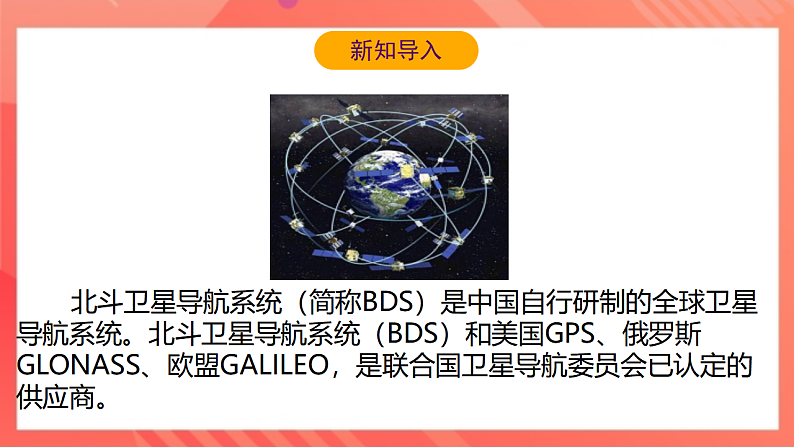 新知导入

北斗卫星导航系统（简称BDS）是中国自行研制的全球卫星导航系统。北斗卫星导航系统（BDS）和美国GPS、俄罗斯GLONASS、欧盟GALILEO，是联合国卫星导航委员会已认定的供应商。